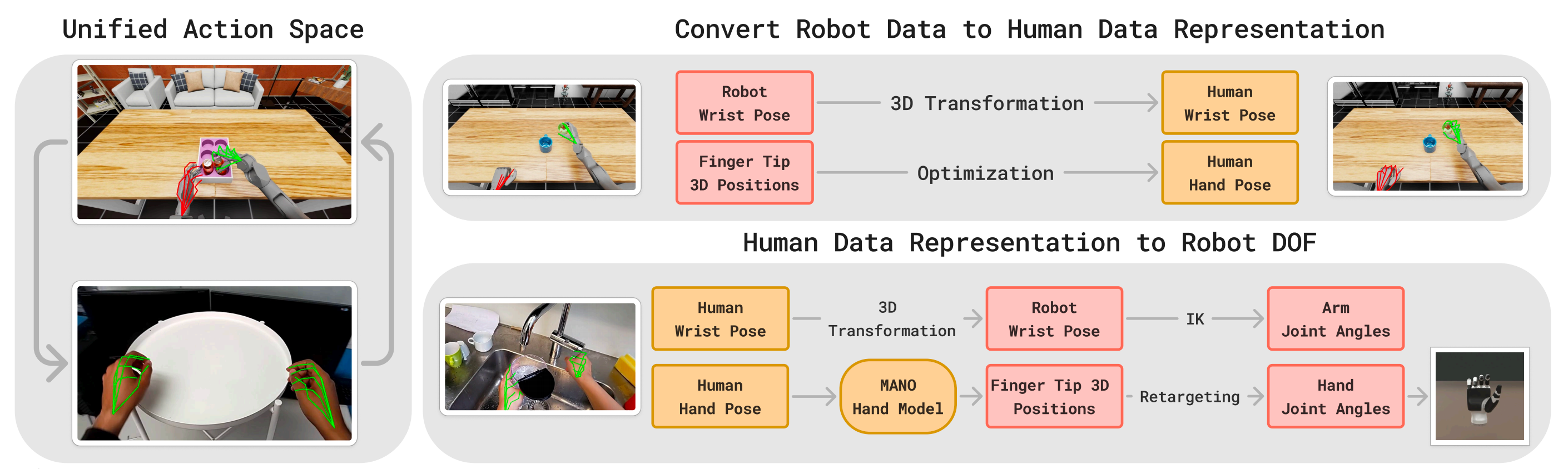 Unified Action Space

Convert Robot Data to Human Data Representation

Robot Wrist Pose

3D Transformation

Human Wrist Pose

Finger Tip 3D Positions

Optimization

Human Hand Pose

Human Data Representation to Robot DOF

Human Wrist Pose

3D Transformation

Robot Wrist Pose

IK

Arm Joint Angles

Human Hand Pose

MANO Hand Model

Finger Tip 3D Positions

Retargeting

Hand Joint Angles